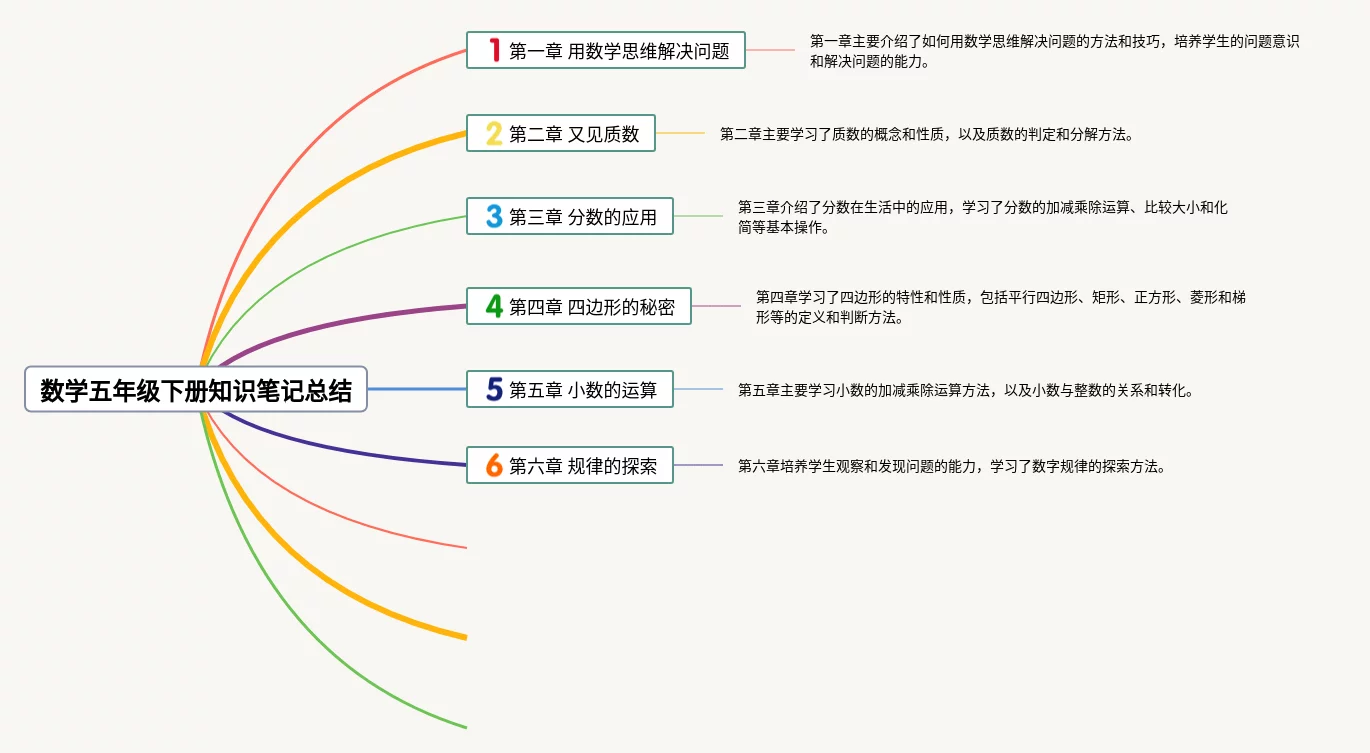 数学五年级下册知识笔记总结

1 第一章 用数学思维解决问题

第一章主要介绍了如何用数学思维解决问题的方法和技巧，培养学生的问题意识和解决问题的能力。

2 第二章 又见质数

第二章主要学习了质数的概念和性质，以及质数的判定和分解方法。

3 第三章 分数的应用

第三章介绍了分数在生活中的应用，学习了分数的加减乘除运算、比较大小和化简等基本操作。

4 第四章 四边形的秘密

第四章学习了四边形的特性和性质，包括平行四边形、矩形、正方形、菱形和梯形等的定义和判断方法。

5 第五章 小数的运算

第五章主要学习小数的加减乘除运算方法，以及小数与整数的关系和转化。

6 第六章 规律的探索

第六章培养学生观察和发现问题的能力，学习了数字规律的探索方法。